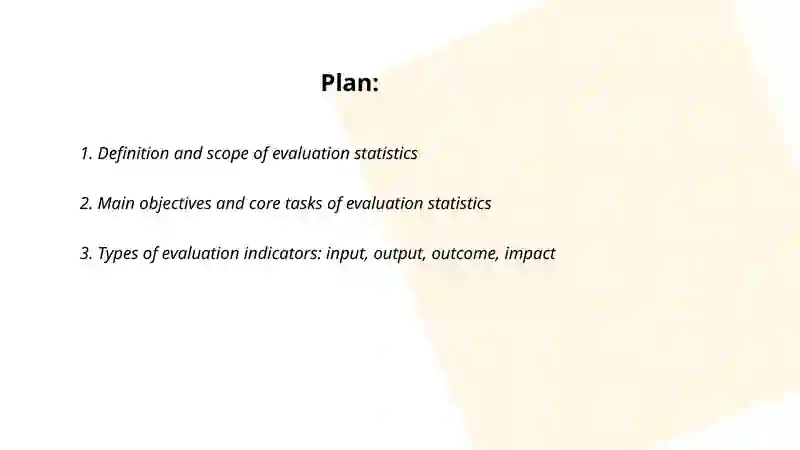 Plan:

1. Definition and scope of evaluation statistics

2. Main objectives and core tasks of evaluation statistics

3. Types of evaluation indicators: input, output, outcome, impact